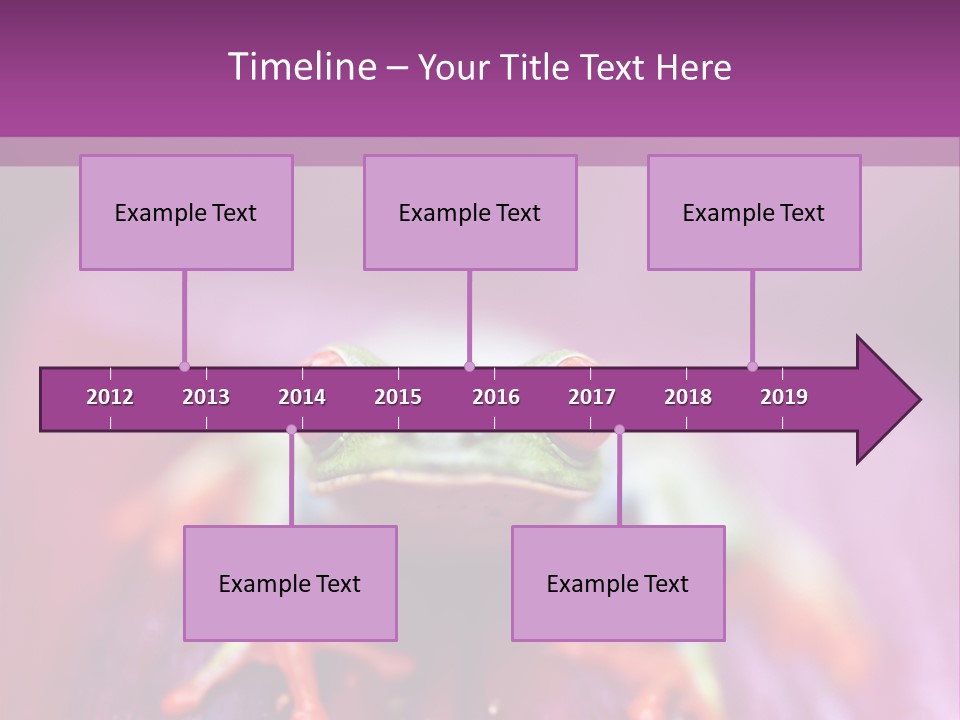 Timeline – Your Title Text Here

Example Text

Example Text

Example Text

2012 2013 2014 2015 2016 2017 2018 2019

Example Text

Example Text